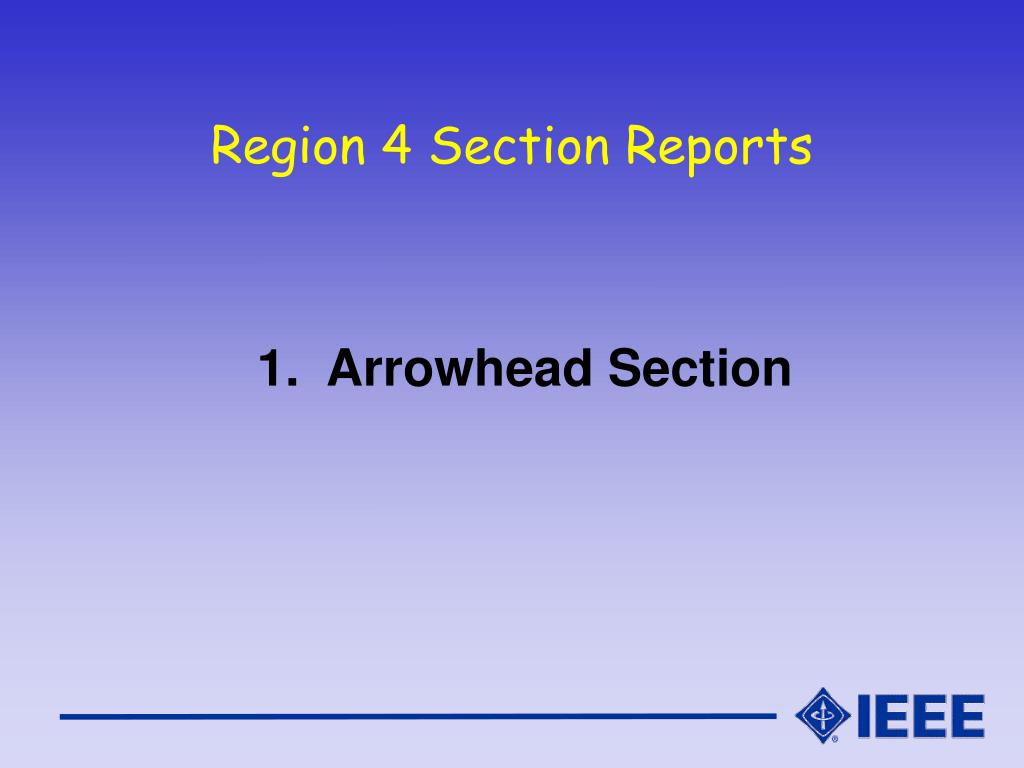 Region 4 Section Reports

1. Arrowhead Section

IEEE